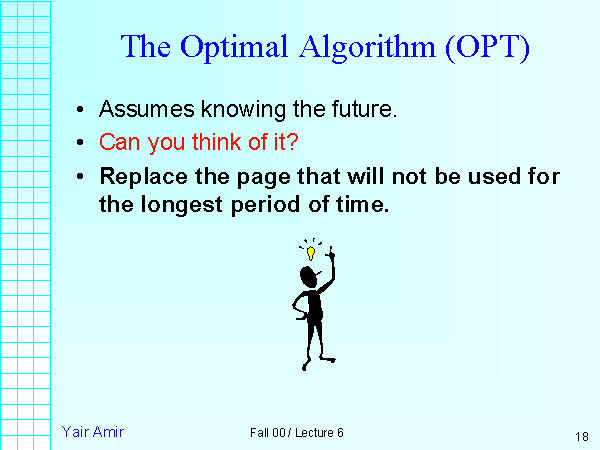 The Optimal Algorithm (OPT)

• Assumes knowing the future.
• Can you think of it?
• Replace the page that will not be used for the longest period of time.

Yair Amir

Fall 00 / Lecture 6

18